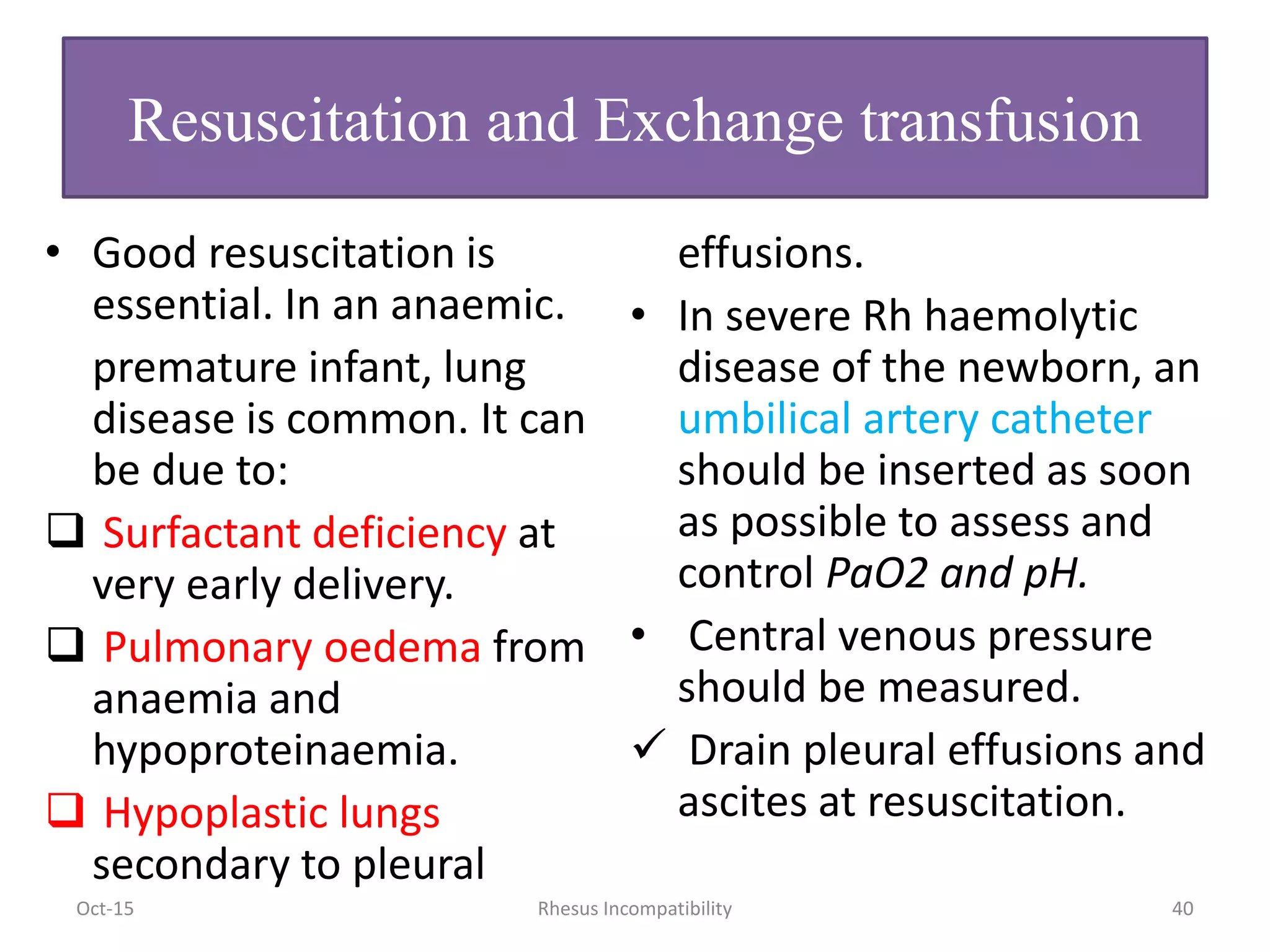 Resuscitation and Exchange transfusion

• Good resuscitation is essential. In an anaemic.

premature infant, lung disease is common. It can be due to:

❑ Surfactant deficiency at very early delivery.

❑ Pulmonary oedema from anaemia and hypoproteinaemia.

❑ Hypoplastic lungs secondary to pleural effusions.

• In severe Rh haemolytic disease of the newborn, an umbilical artery catheter should be inserted as soon as possible to assess and control PaO2 and pH.

• Central venous pressure should be measured.

✓ Drain pleural effusions and ascites at resuscitation.

Oct-15

Rhesus Incompatibility

40